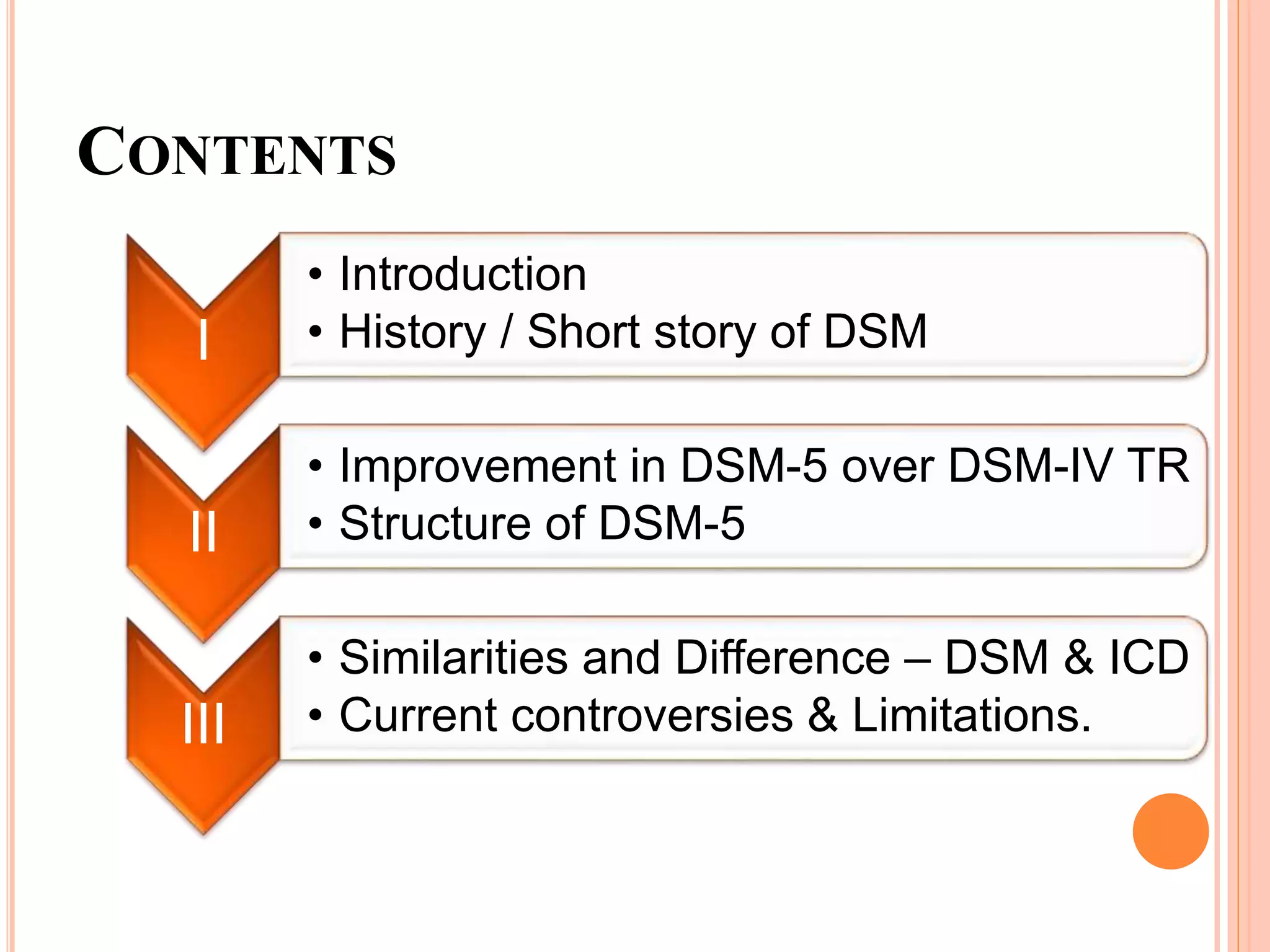 CONTENTS

I

• Introduction
• History / Short story of DSM

II

• Improvement in DSM-5 over DSM-IV TR
• Structure of DSM-5

III

• Similarities and Difference – DSM & ICD
• Current controversies & Limitations.